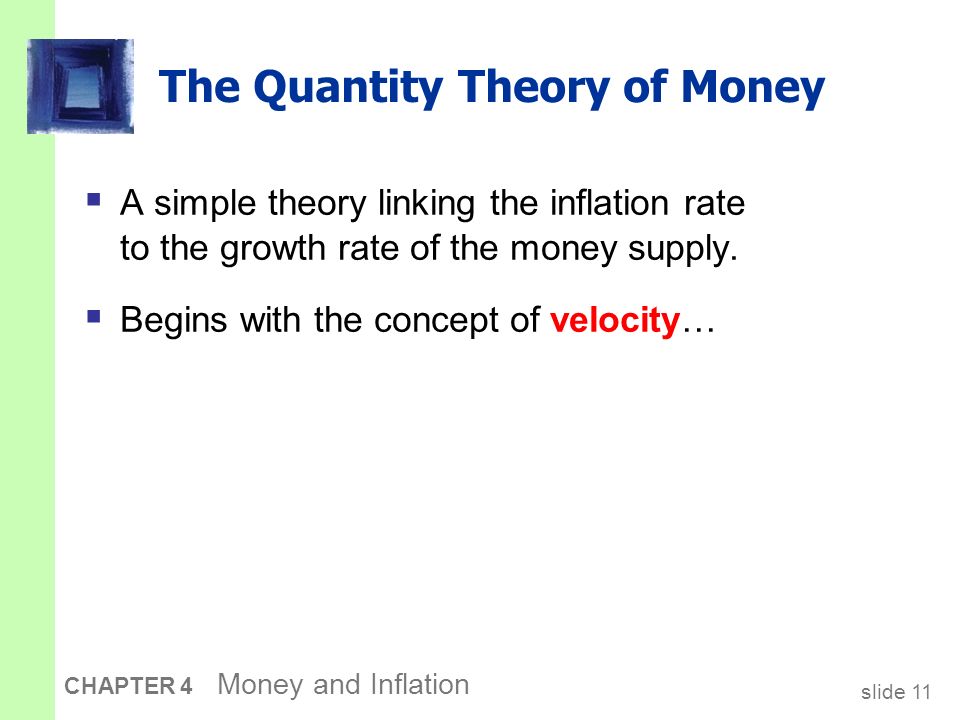 The Quantity Theory of Money

▪ A simple theory linking the inflation rate to the growth rate of the money supply.

▪ Begins with the concept of velocity…

CHAPTER 4 Money and Inflation

slide 11